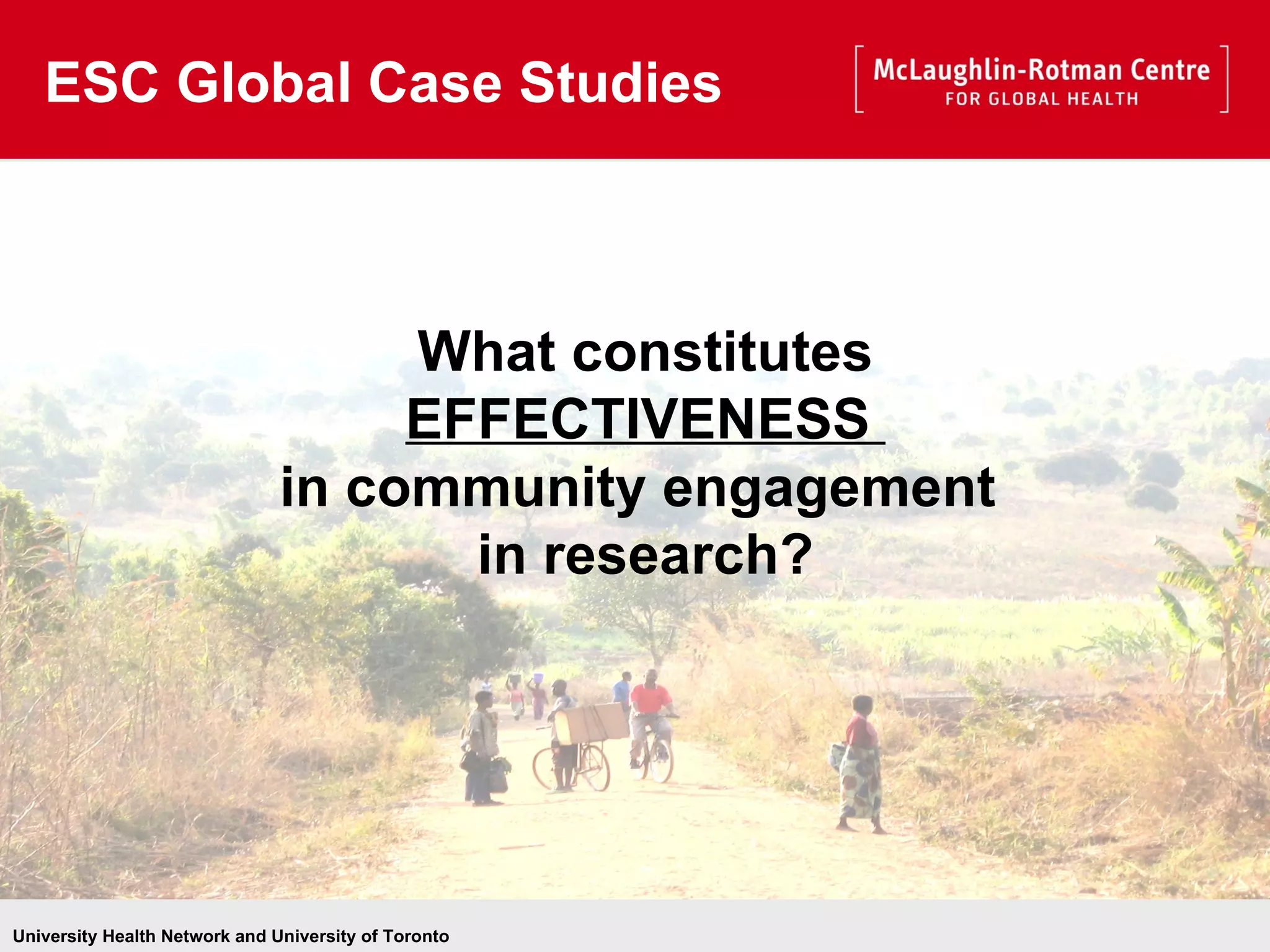 ESC Global Case Studies

McLaughlin-Rotman Centre
FOR GLOBAL HEALTH

What constitutes EFFECTIVENESS in community engagement in research?

University Health Network and University of Toronto